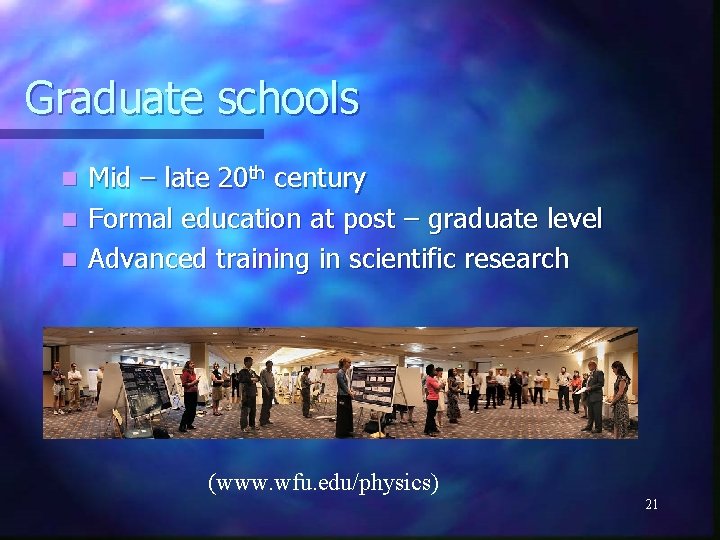 Graduate schools

- Mid – late 20$^{th}$ century
- Formal education at post – graduate level
- Advanced training in scientific research

(www.wfu.edu/physics)

21